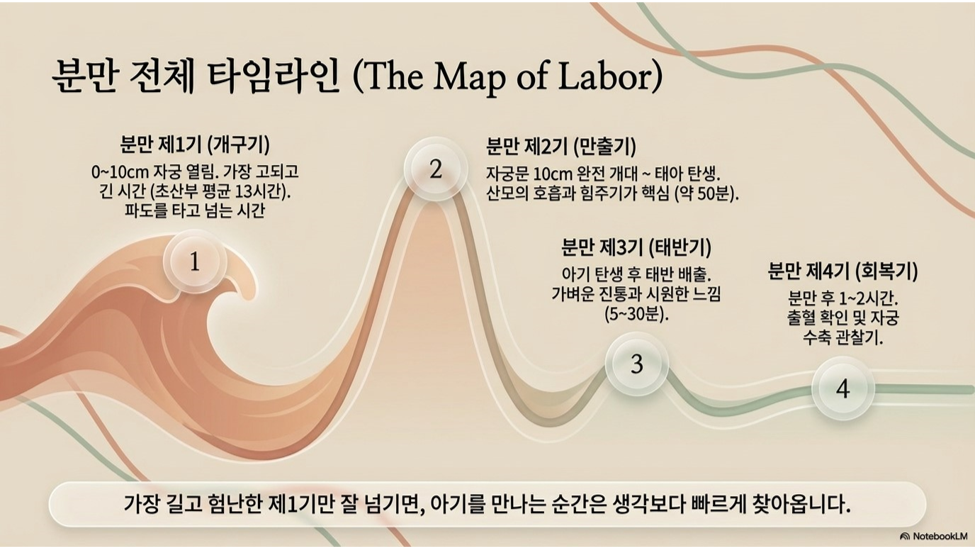 분만 전체 타임라인 (The Map of Labor)

분만 제1기 (개구기)
0~10cm 자궁 열림. 가장 고되고 긴 시간 (초산부 평균 13시간). 파도를 타고 넘는 시간

1

2

분만 제2기 (만출기)
자궁문 10cm 완전 개대 ~ 태아 탄생. 산모의 호흡과 힘주기가 핵심 (약 50분).

분만 제3기 (태반기)
아기 탄생 후 태반 배출. 가벼운 진통과 시원한 느낌 (5~30분).

3

분만 제4기 (회복기)
분만 후 1~2시간. 출혈 확인 및 자궁 수축 관찰기.

4

가장 길고 험난한 제1기만 잘 넘기면, 아기를 만나는 순간은 생각보다 빠르게 찾아옵니다.

NotebookLM